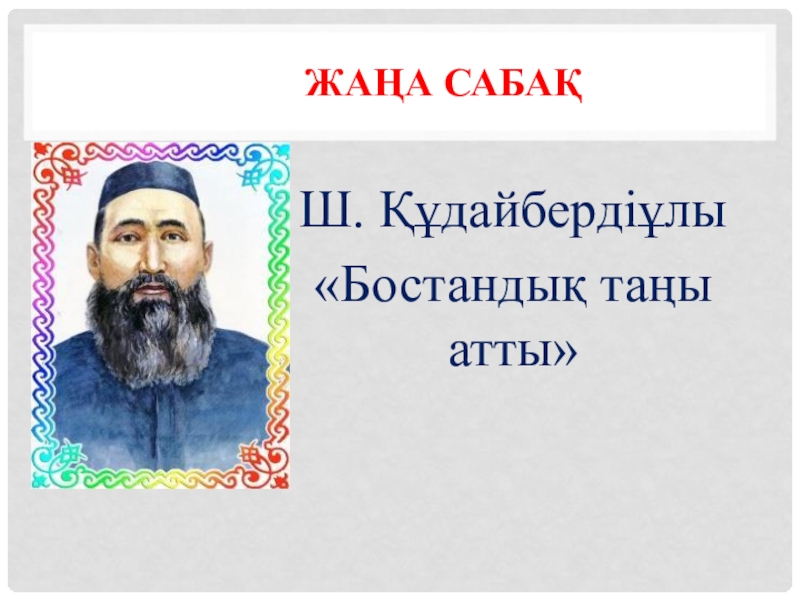 ЖАҢА САБАҚ

Ш. Құдайбердіұлы «Бостандық таңы атты»